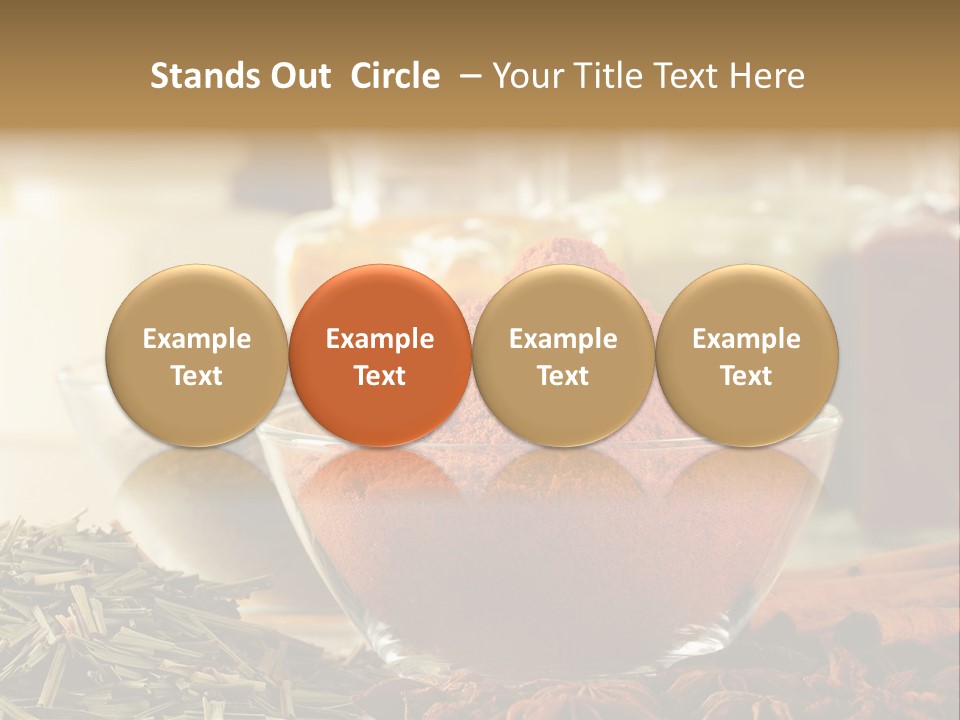 Stands Out Circle – Your Title Text Here

Example Text

Example Text

Example Text

Example Text